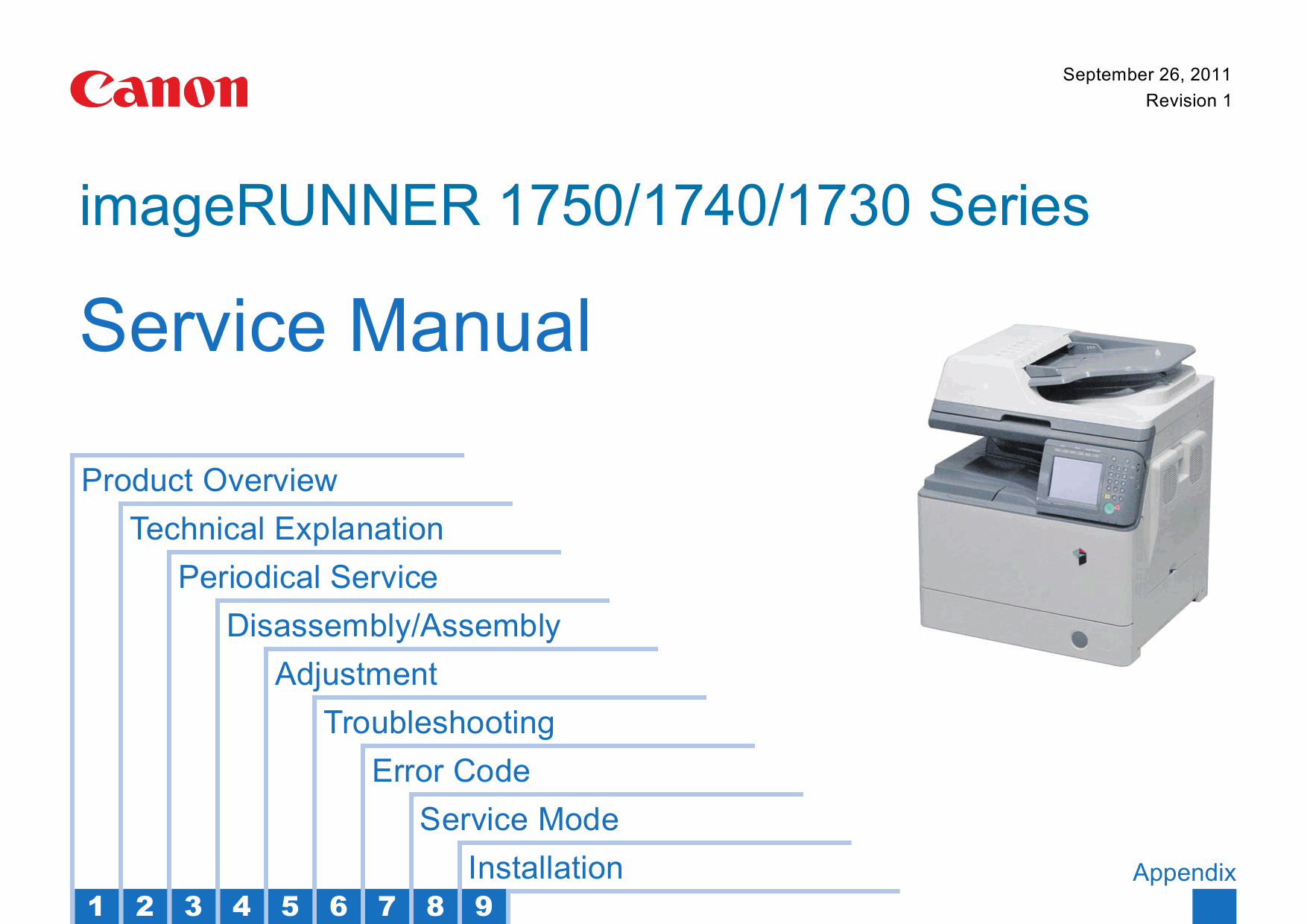 Canon

September 26, 2011
Revision 1

imageRUNNER 1750/1740/1730 Series

Service Manual

Product Overview
Technical Explanation
Periodical Service
Disassembly/Assembly
Adjustment
Troubleshooting
Error Code
Service Mode
Installation

Appendix

1 2 3 4 5 6 7 8 9